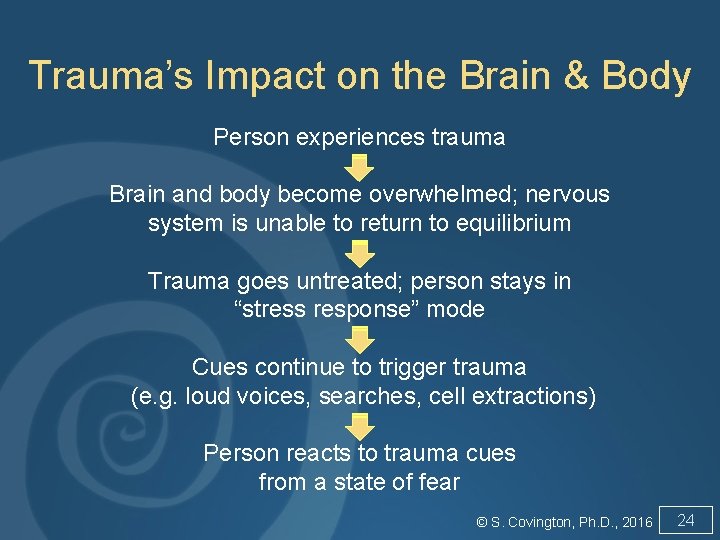 Trauma's Impact on the Brain & Body

Person experiences trauma

Brain and body become overwhelmed; nervous system is unable to return to equilibrium

Trauma goes untreated; person stays in "stress response" mode

Cues continue to trigger trauma (e.g. loud voices, searches, cell extractions)

Person reacts to trauma cues from a state of fear

© S. Covington, Ph.D., 2016

24